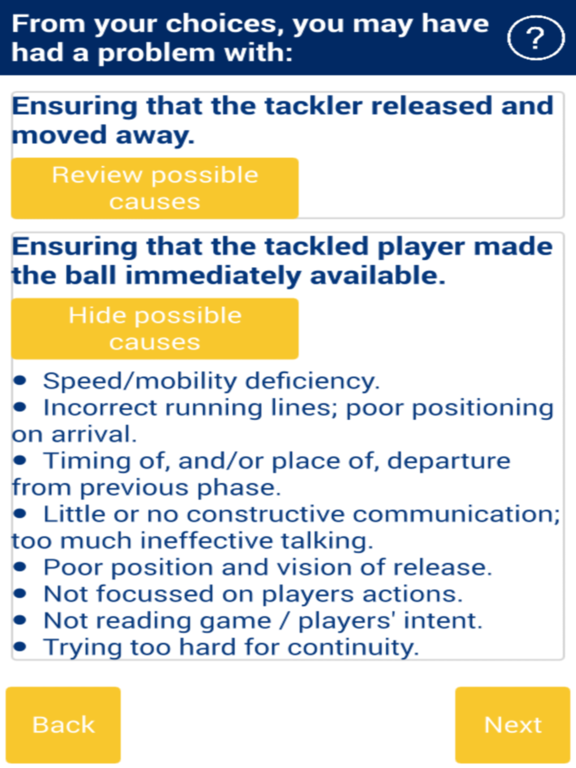 From your choices, you may have had a problem with:

?

Ensuring that the tackler released and moved away.

Review possible causes

Ensuring that the tackled player made the ball immediately available.

Hide possible causes

• Speed/mobility deficiency.
• Incorrect running lines; poor positioning on arrival.
• Timing of, and/or place of, departure from previous phase.
• Little or no constructive communication; too much ineffective talking.
• Poor position and vision of release.
• Not focussed on players actions.
• Not reading game / players' intent.
• Trying too hard for continuity.

Back

Next